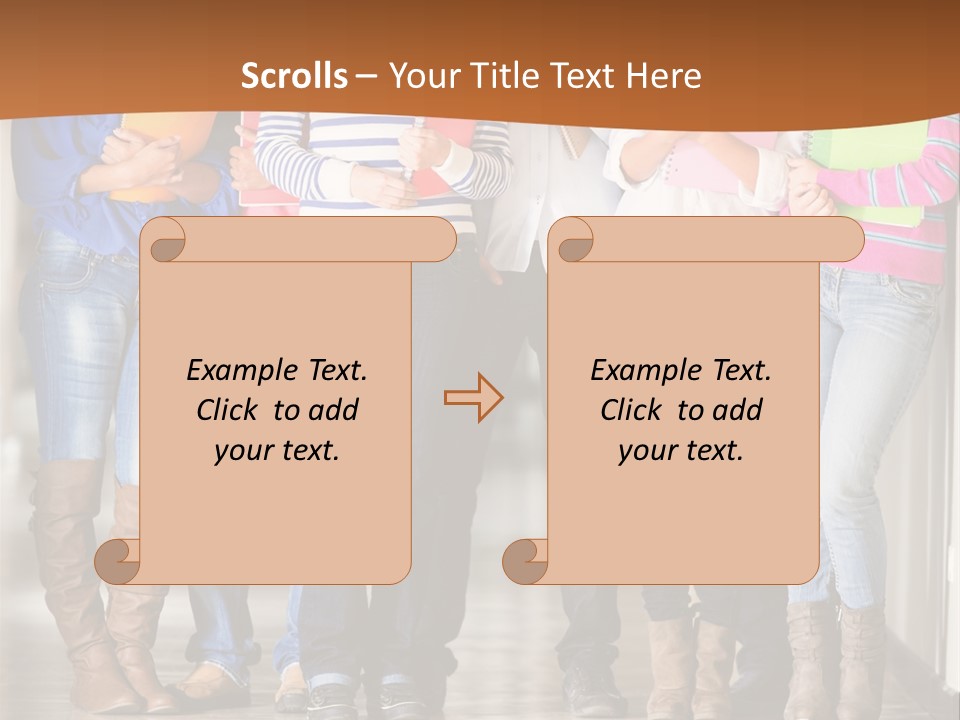 Scrolls – Your Title Text Here

Example Text. Click to add your text.

Example Text. Click to add your text.